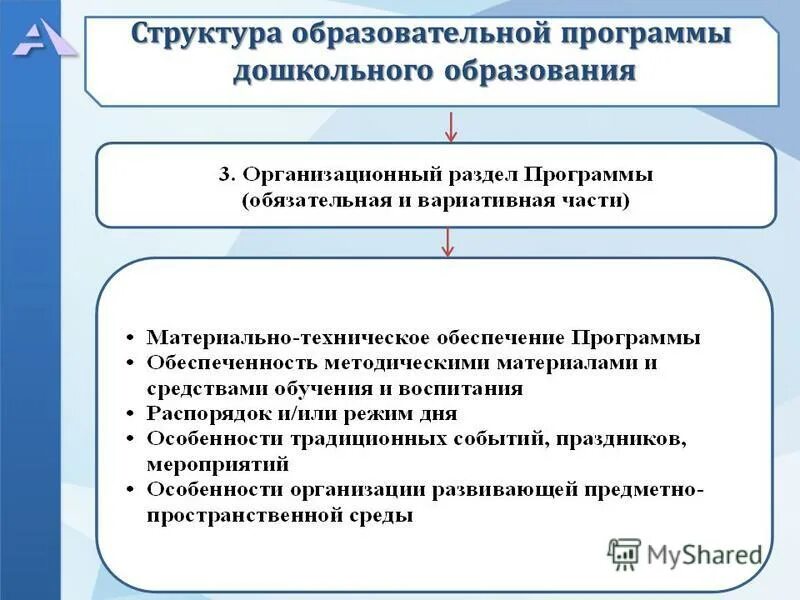 Структура образовательной программы дошкольного образования

3. Организационный раздел Программы (обязательная и вариативная части)

• Материально-техническое обеспечение Программы
• Обеспеченность методическими материалами и средствами обучения и воспитания
• Распорядок и/или режим дня
• Особенности традиционных событий, праздников, мероприятий
• Особенности организации развивающей предметно-пространственной среды

MyShared